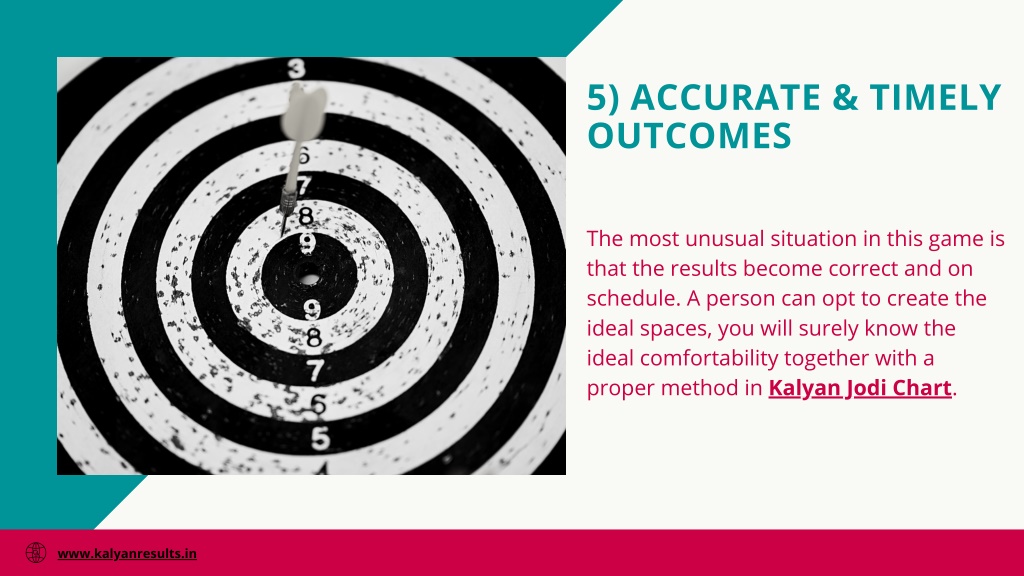 3
6
7
8
9
9
8
7
6
5

5) ACCURATE & TIMELY OUTCOMES

The most unusual situation in this game is that the results become correct and on schedule. A person can opt to create the ideal spaces, you will surely know the ideal comfortability together with a proper method in Kalyan Jodi Chart.

www.kalyanresults.in